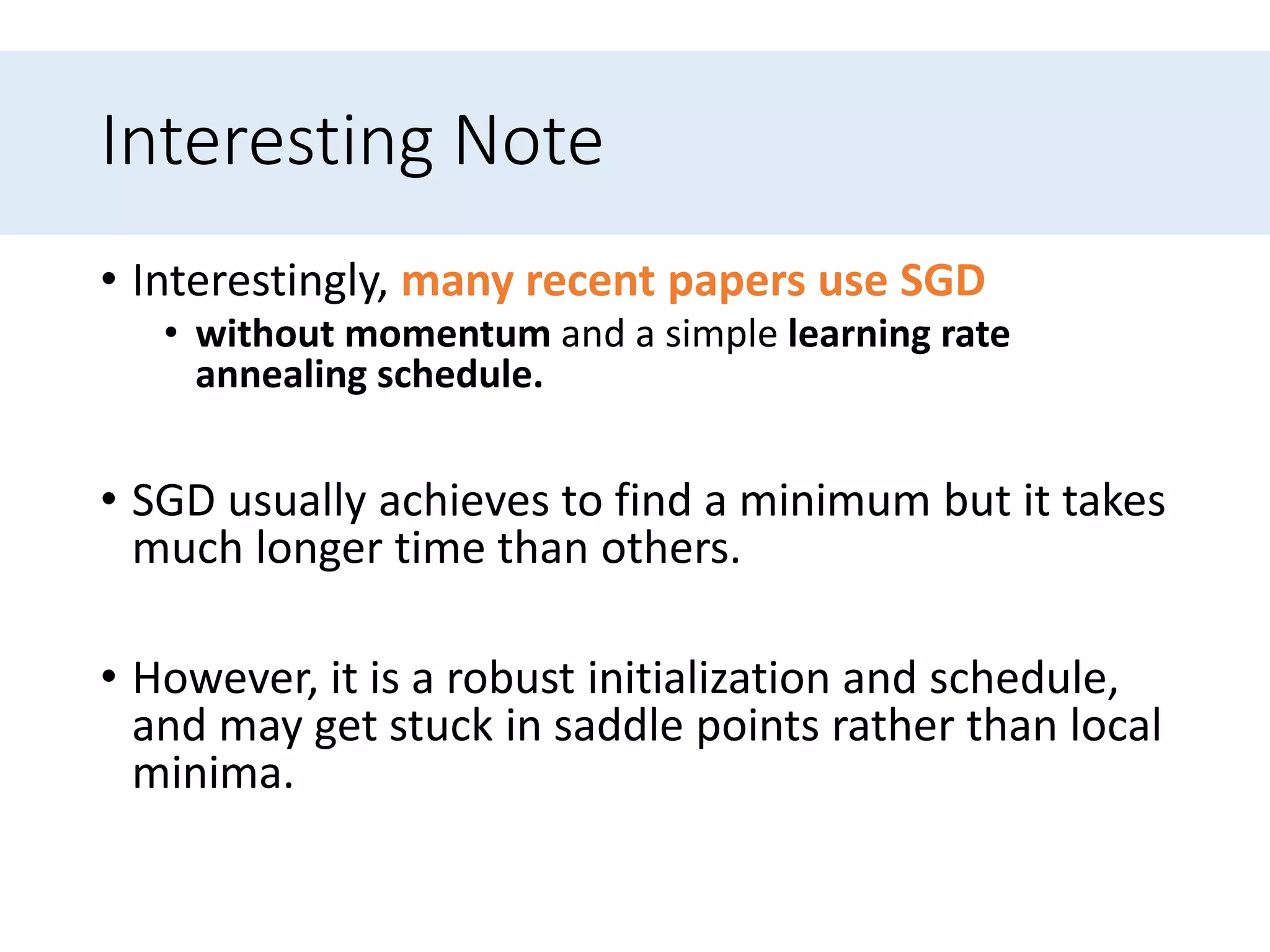 Interesting Note

• Interestingly, many recent papers use SGD
  • without momentum and a simple learning rate annealing schedule.

• SGD usually achieves to find a minimum but it takes much longer time than others.

• However, it is a robust initialization and schedule, and may get stuck in saddle points rather than local minima.